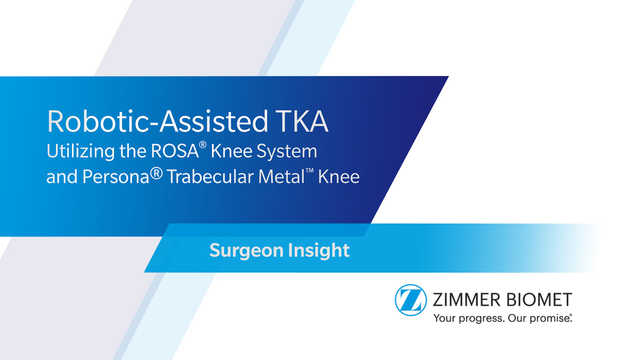 Robotic-Assisted TKA
Utilizing the ROSA® Knee System and Persona® Trabecular Metal™ Knee

Surgeon Insight

ZIMMER BIOMET
Your progress. Our promise.®